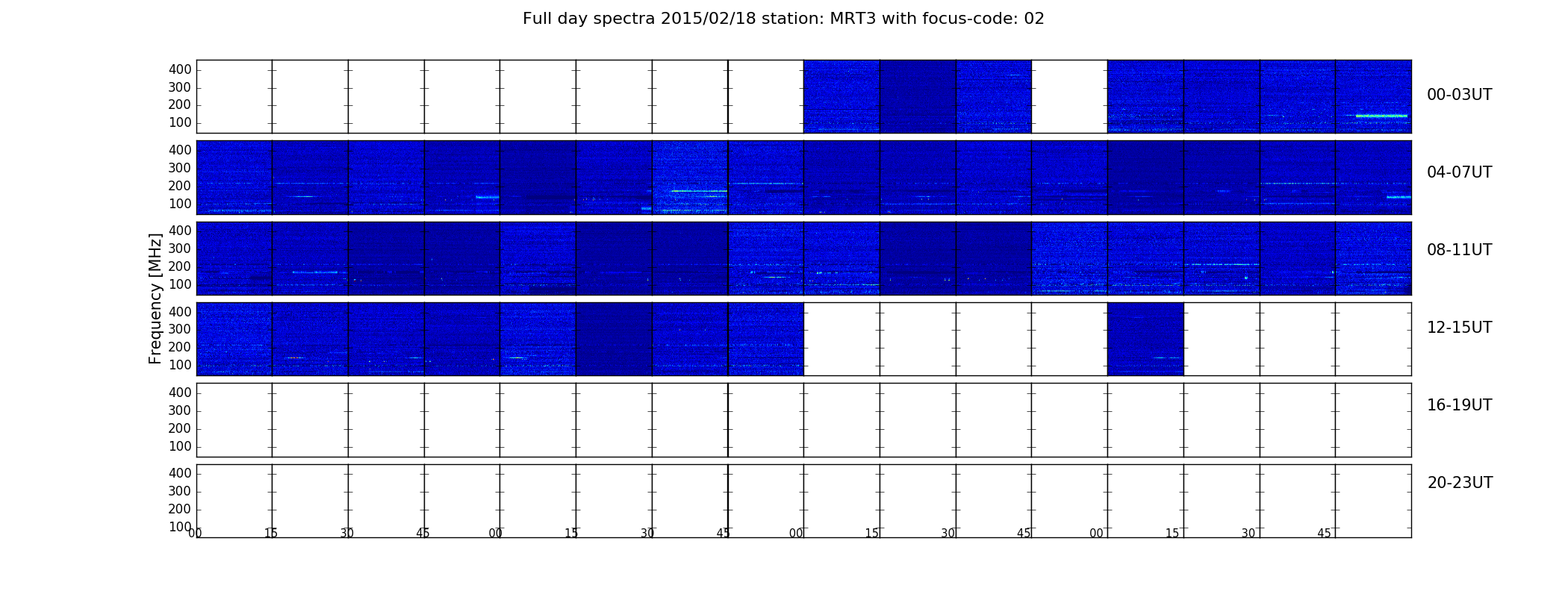 Full day spectra 2015/02/18 station: MRT3 with focus-code: 02

Frequency [MHz]

400
300
200
100
00-03UT

400
300
200
100
04-07UT

400
300
200
100
08-11UT

400
300
200
100
12-15UT

400
300
200
100
16-19UT

400
300
200
100
20-23UT

00 15 30 45 00 15 30 45 00 15 30 45 00 15 30 45